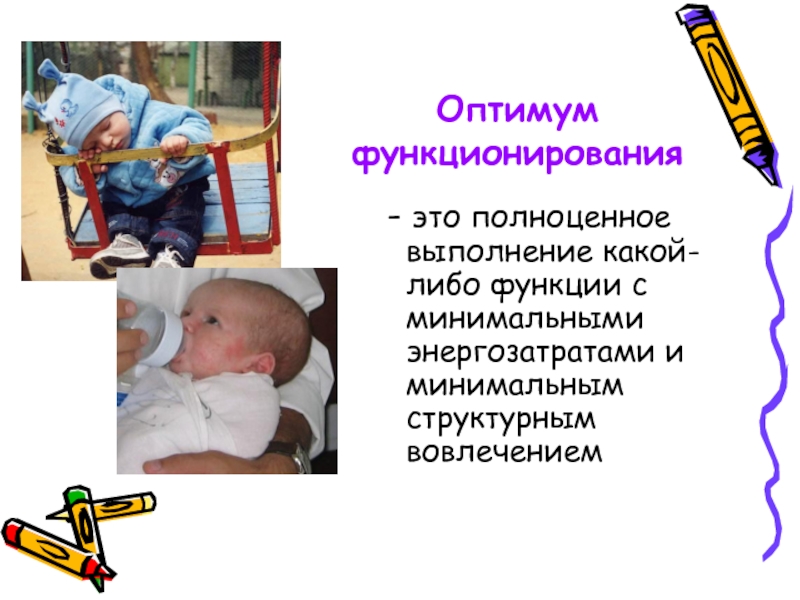 Оптимум функционирования

– это полноценное выполнение какой-либо функции с минимальными энергозатратами и минимальным структурным вовлечением